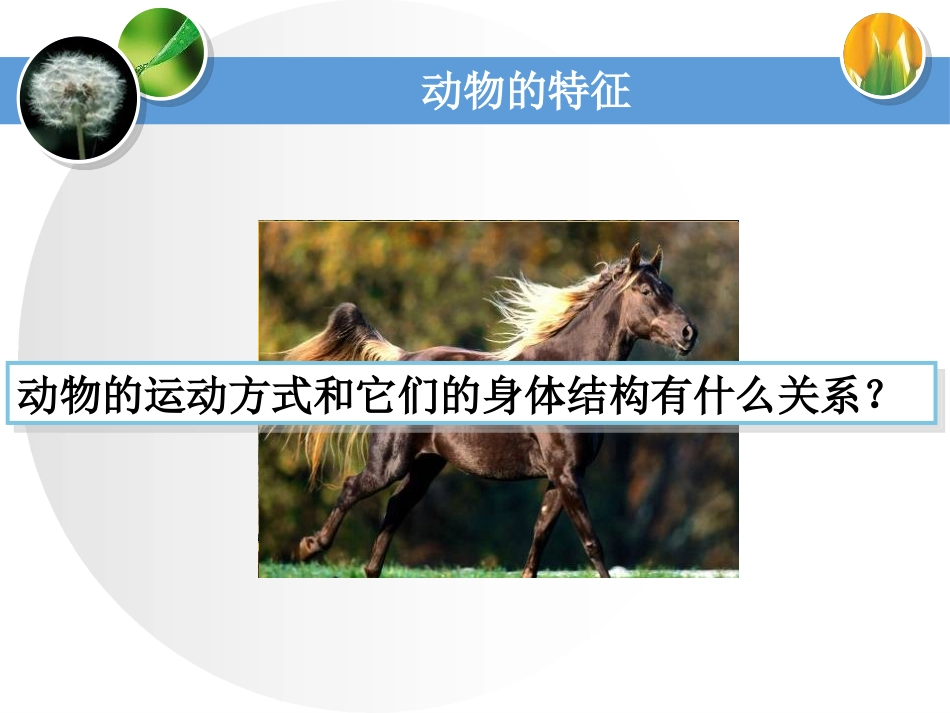 动物的特征

动物的运动方式和它们的身体结构有什么关系？